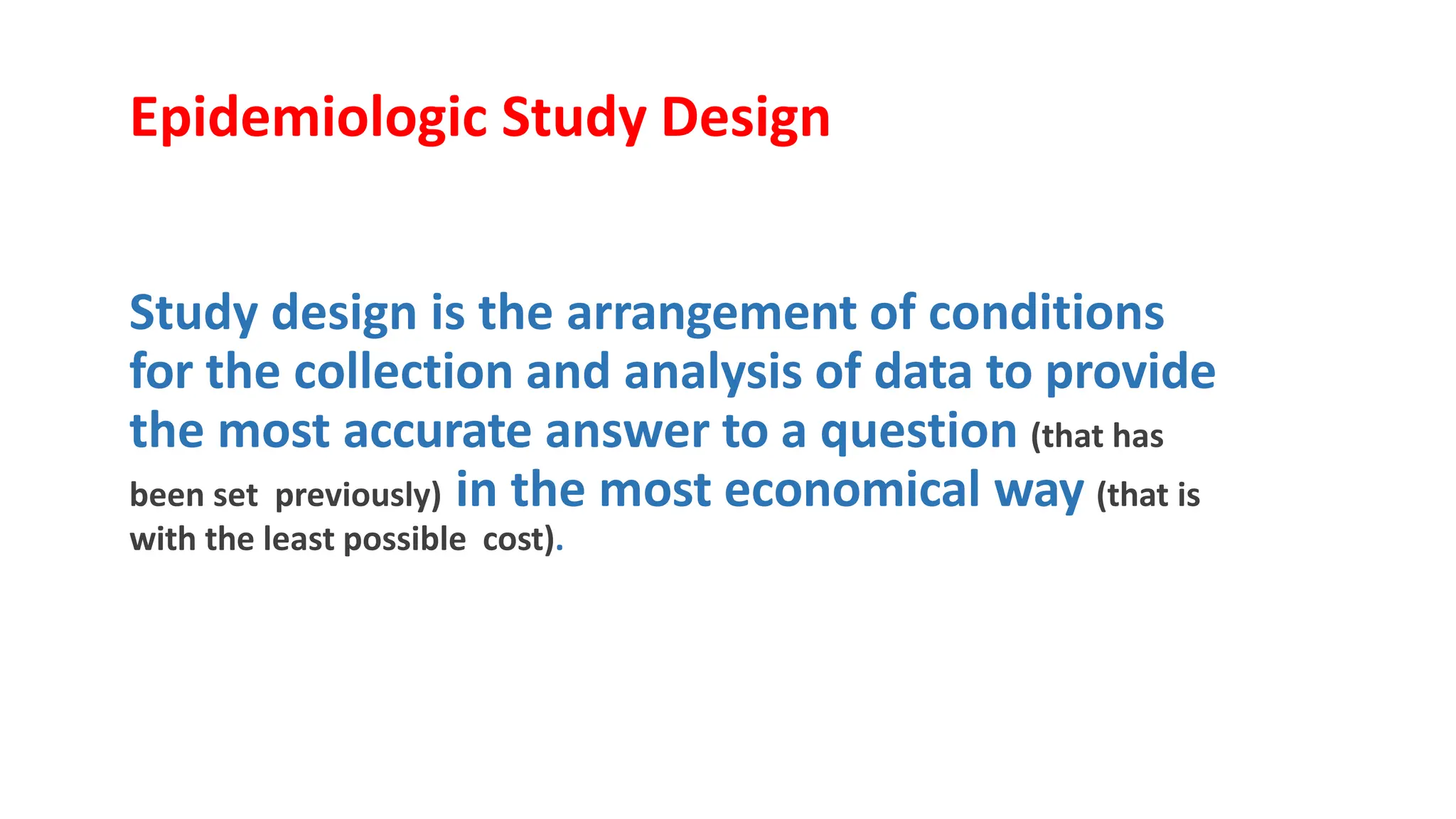 Epidemiologic Study Design

Study design is the arrangement of conditions for the collection and analysis of data to provide the most accurate answer to a question (that has been set previously) in the most economical way (that is with the least possible cost).